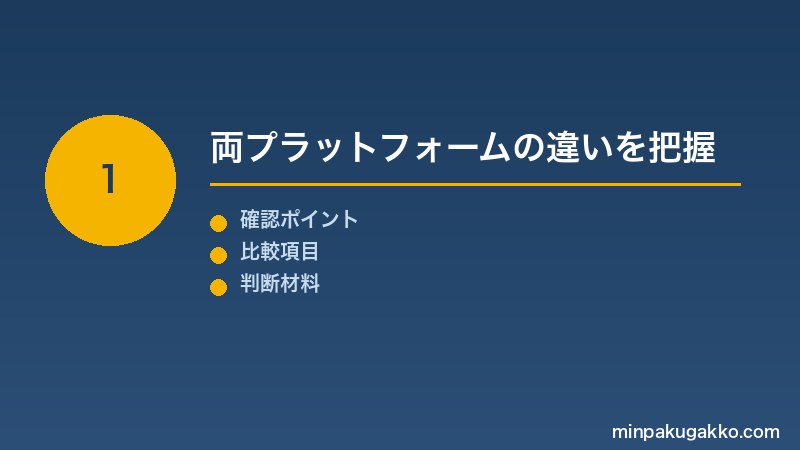 1

両プラットフォームの違いを把握

確認ポイント
比較項目
判断材料

minpakugakko.com